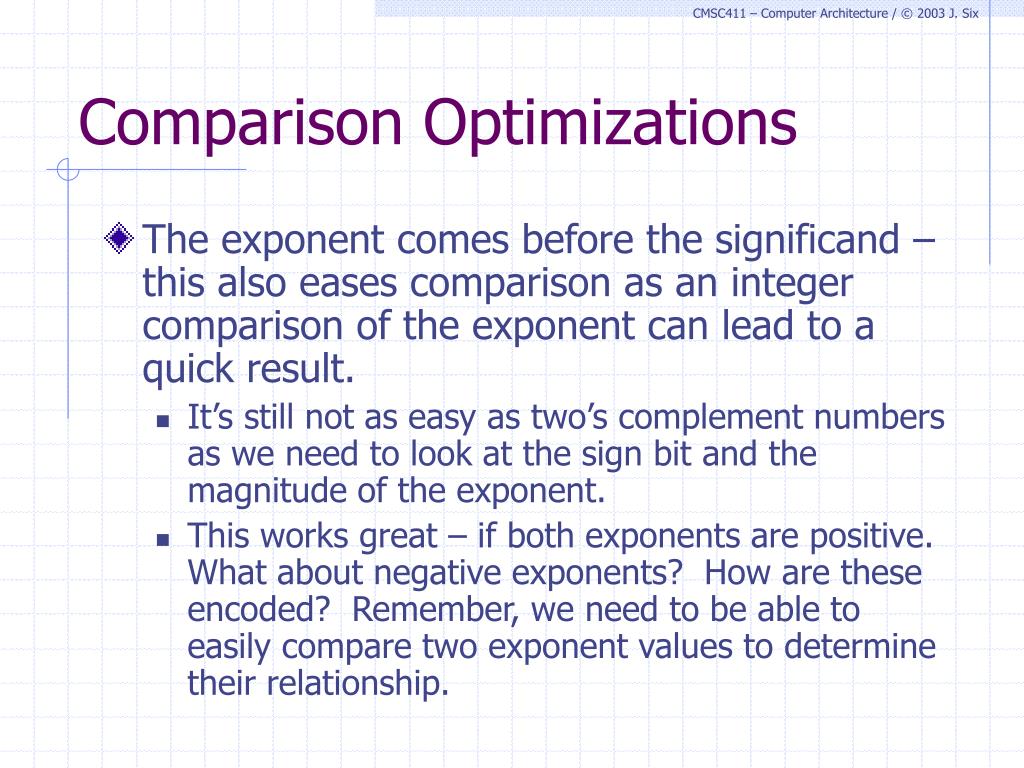 CMSC411 – Computer Architecture / © 2003 J. Six

Comparison Optimizations

The exponent comes before the significand – this also eases comparison as an integer comparison of the exponent can lead to a quick result.

It's still not as easy as two's complement numbers as we need to look at the sign bit and the magnitude of the exponent.

This works great – if both exponents are positive. What about negative exponents? How are these encoded? Remember, we need to be able to easily compare two exponent values to determine their relationship.